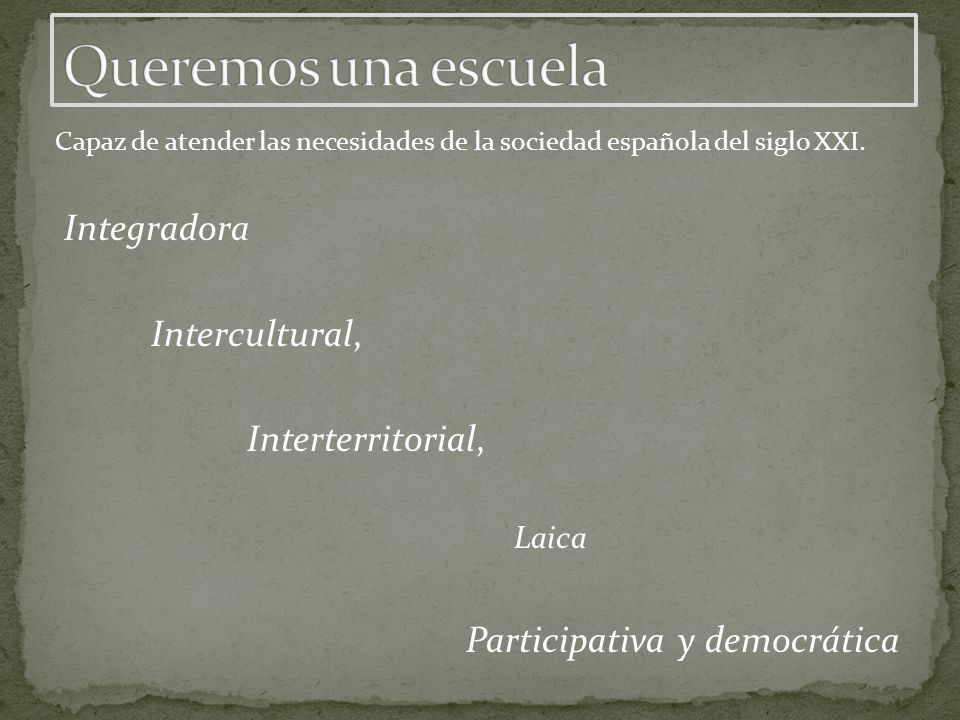 Queremos una escuela

Capaz de atender las necesidades de la sociedad española del siglo XXI.

Integradora

Intercultural,

Interterritorial,

Laica

Participativa y democrática